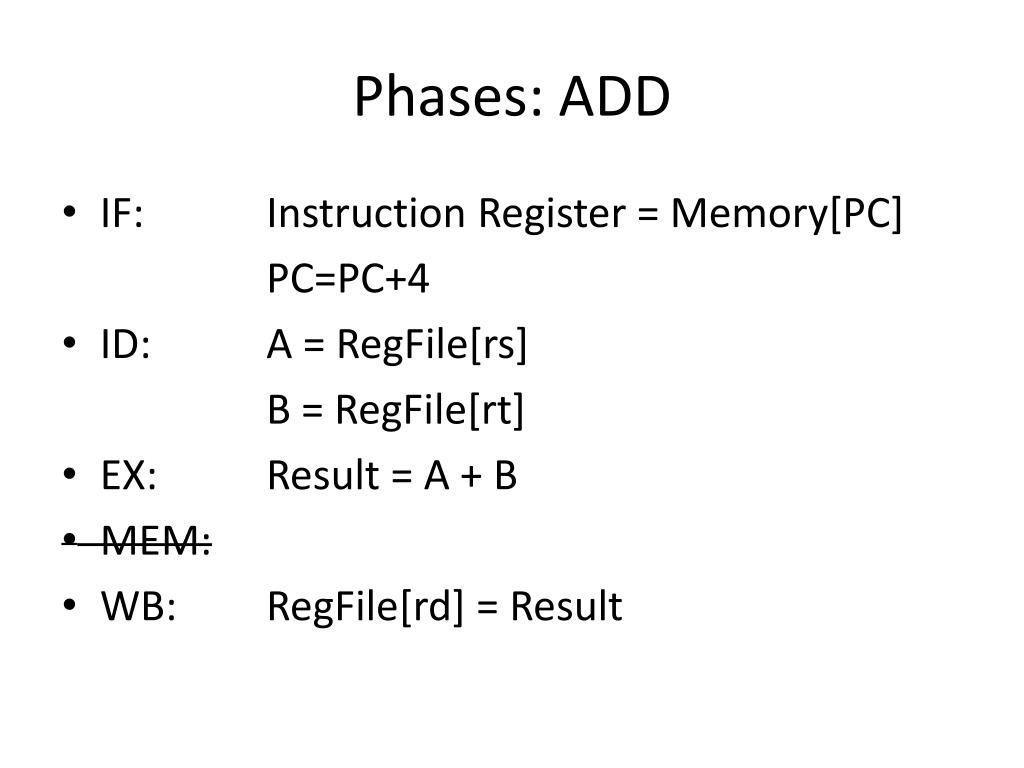 Phases: ADD

• IF: Instruction Register = Memory[PC]
PC=PC+4
• ID: A = RegFile[rs]
B = RegFile[rt]
• EX: Result = A + B
• ~~MEM:~~
• WB: RegFile[rd] = Result